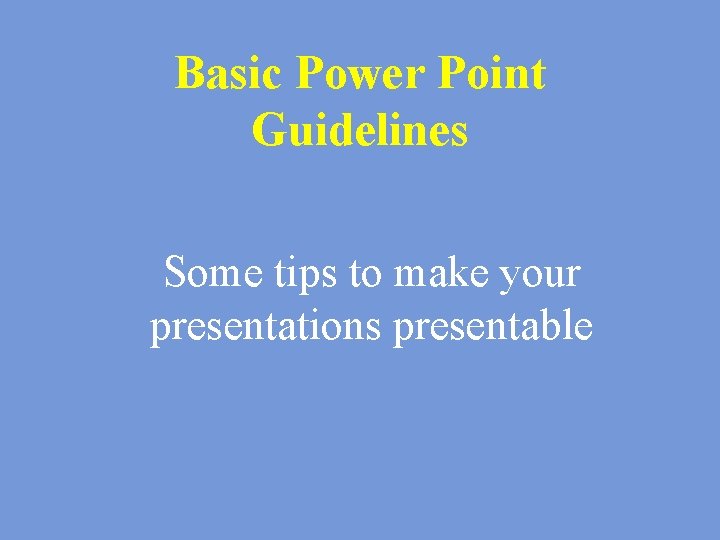 Basic Power Point Guidelines

Some tips to make your presentations presentable